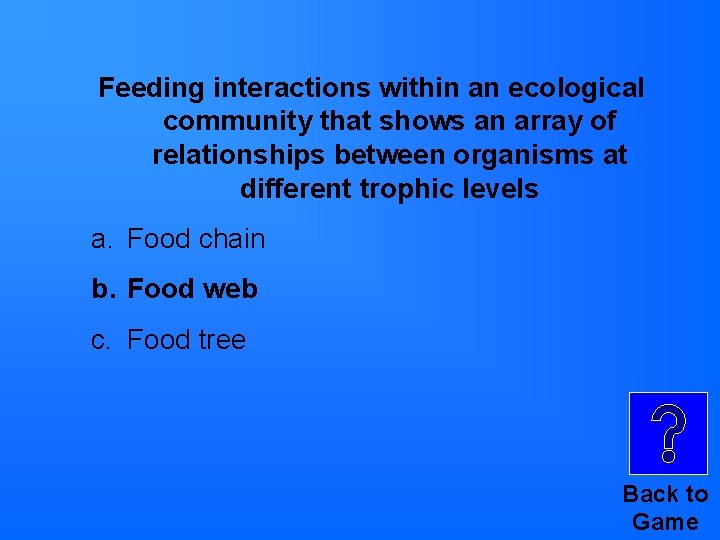 Feeding interactions within an ecological community that shows an array of relationships between organisms at different trophic levels

a. Food chain

b. Food web

c. Food tree

?

Back to Game